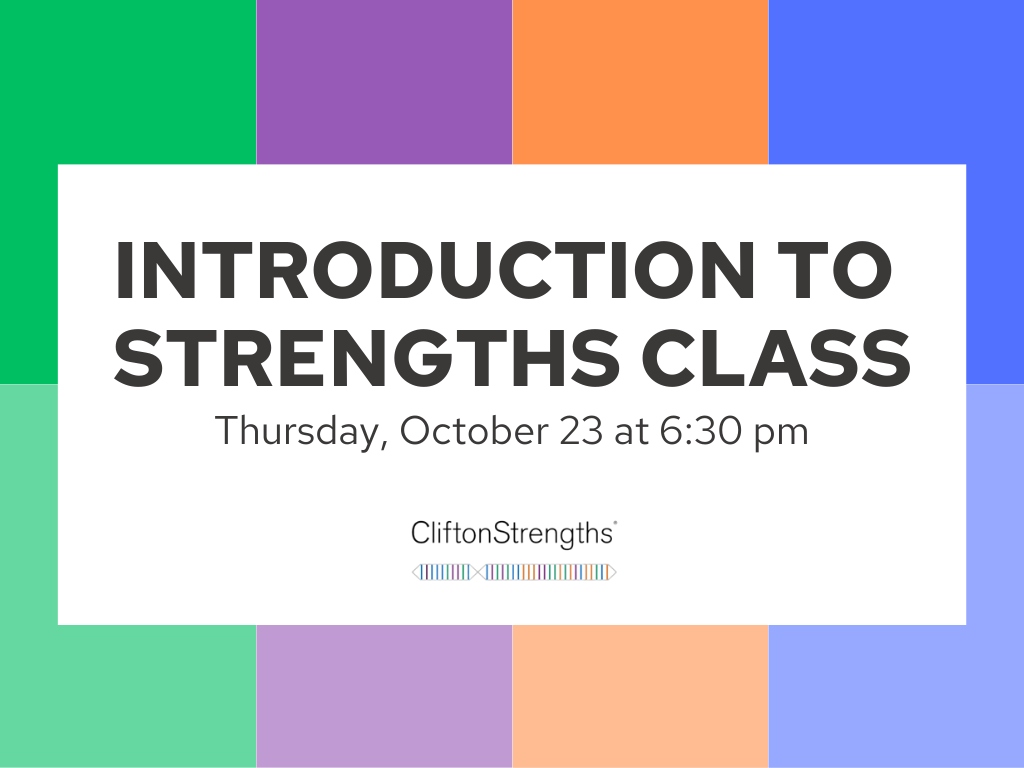 INTRODUCTION TO STRENGTHS CLASS

Thursday, October 23 at 6:30 pm

CliftonStrengths®